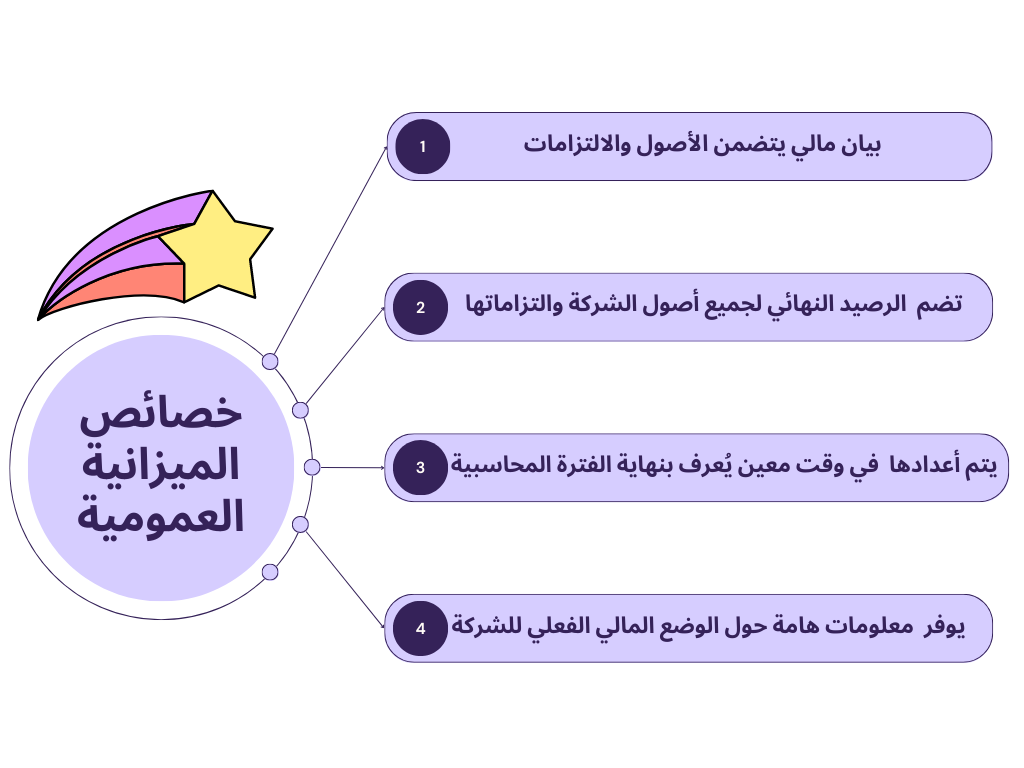 خصائص الميزانية العمومية

1 بيان مالي يتضمن الأصول والالتزامات

2 تضم الرصيد النهائي لجميع أصول الشركة والتزاماتها

3 يتم أعدادها في وقت معين يُعرف بنهاية الفترة المحاسبية

4 يوفر معلومات هامة حول الوضع المالي الفعلي للشركة